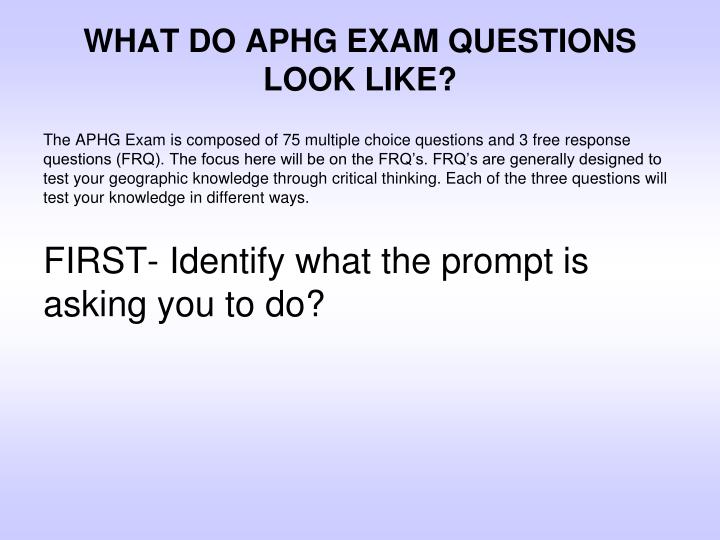 WHAT DO APHG EXAM QUESTIONS LOOK LIKE?

The APHG Exam is composed of 75 multiple choice questions and 3 free response questions (FRQ). The focus here will be on the FRQ's. FRQ's are generally designed to test your geographic knowledge through critical thinking. Each of the three questions will test your knowledge in different ways.

FIRST- Identify what the prompt is asking you to do?